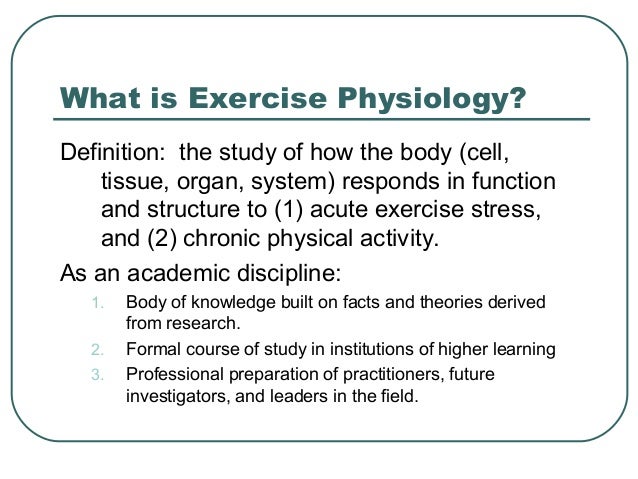 What is Exercise Physiology?

Definition: the study of how the body (cell, tissue, organ, system) responds in function and structure to (1) acute exercise stress, and (2) chronic physical activity.

As an academic discipline:

1. Body of knowledge built on facts and theories derived from research.
2. Formal course of study in institutions of higher learning
3. Professional preparation of practitioners, future investigators, and leaders in the field.